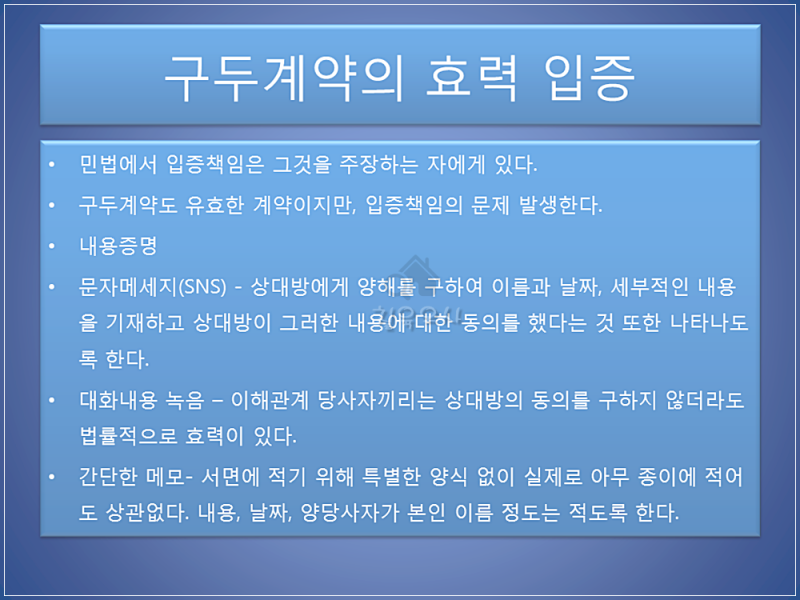 구두계약의 효력 입증

• 민법에서 입증책임은 그것을 주장하는 자에게 있다.

• 구두계약도 유효한 계약이지만, 입증책임의 문제 발생한다.

• 내용증명

• 문자메세지(SNS) - 상대방에게 양해를 구하여 이름과 날짜, 세부적인 내용을 기재하고 상대방이 그러한 내용에 대한 동의를 했다는 것 또한 나타나도록 한다.

• 대화내용 녹음 – 이해관계 당사자끼리는 상대방의 동의를 구하지 않더라도 법률적으로 효력이 있다.

• 간단한 메모- 서면에 적기 위해 특별한 양식 없이 실제로 아무 종이에 적어도 상관없다. 내용, 날짜, 양당사자가 본인 이름 정도는 적도록 한다.